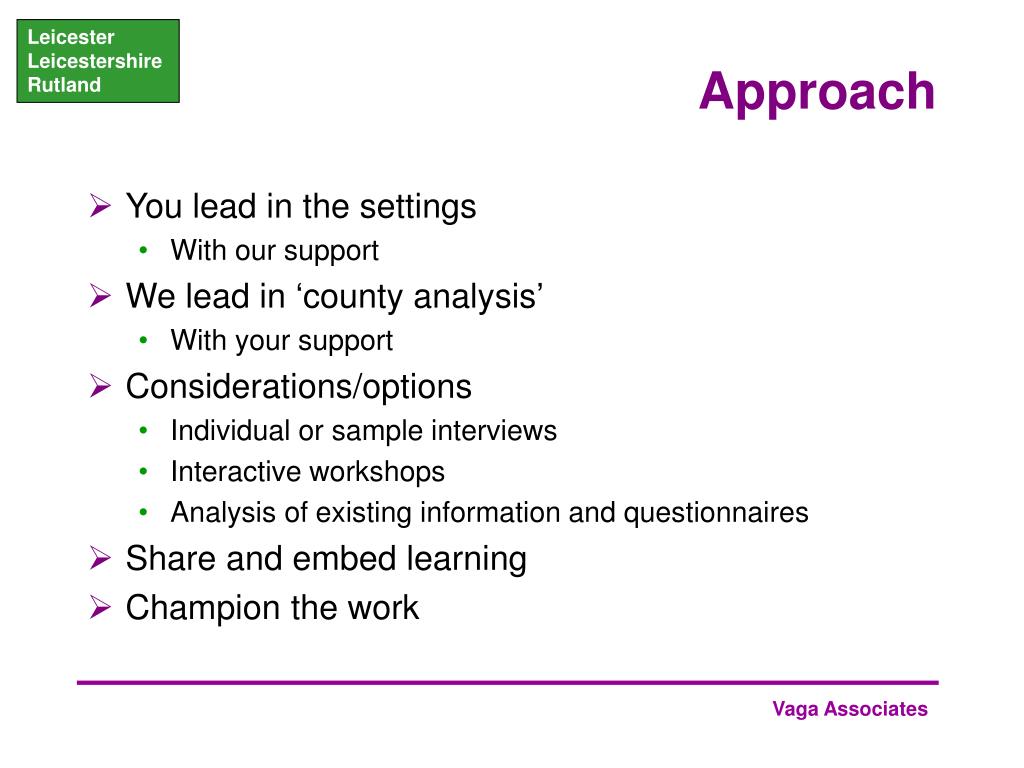 Leicester
Leicestershire
Rutland

Approach

➢ You lead in the settings
• With our support
➢ We lead in ‘county analysis’
• With your support
➢ Considerations/options
• Individual or sample interviews
• Interactive workshops
• Analysis of existing information and questionnaires
➢ Share and embed learning
➢ Champion the work

Vaga Associates